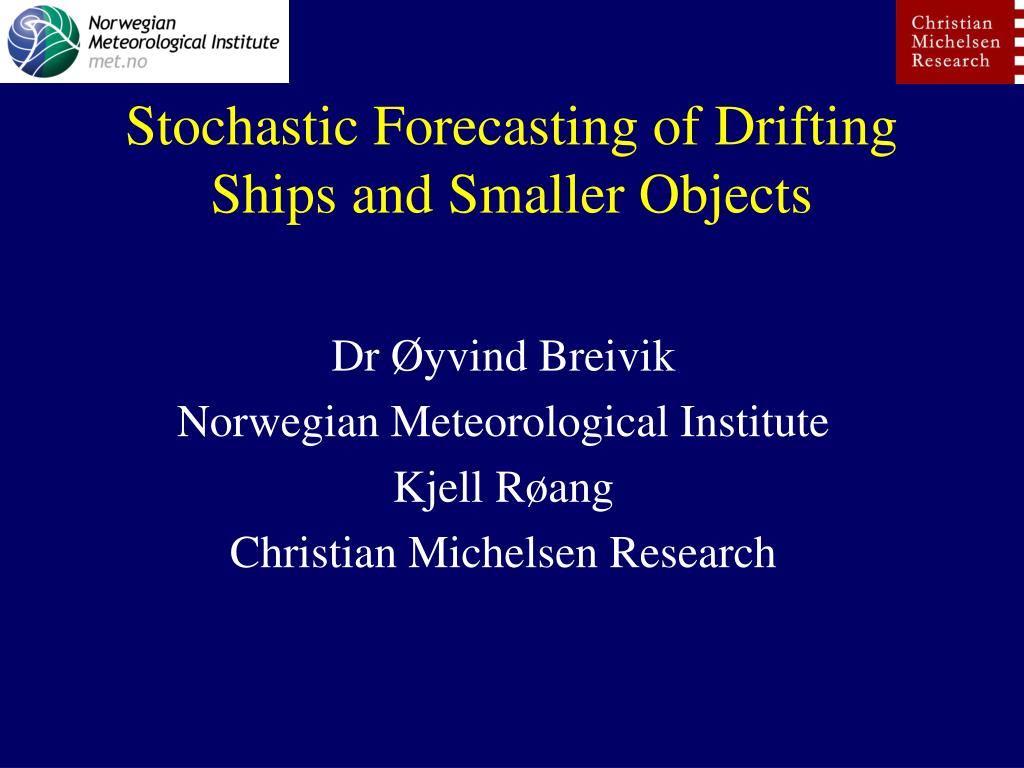 Norwegian Meteorological Institute
met.no

Christian Michelsen Research

Stochastic Forecasting of Drifting Ships and Smaller Objects

Dr Øyvind Breivik
Norwegian Meteorological Institute
Kjell Røang
Christian Michelsen Research